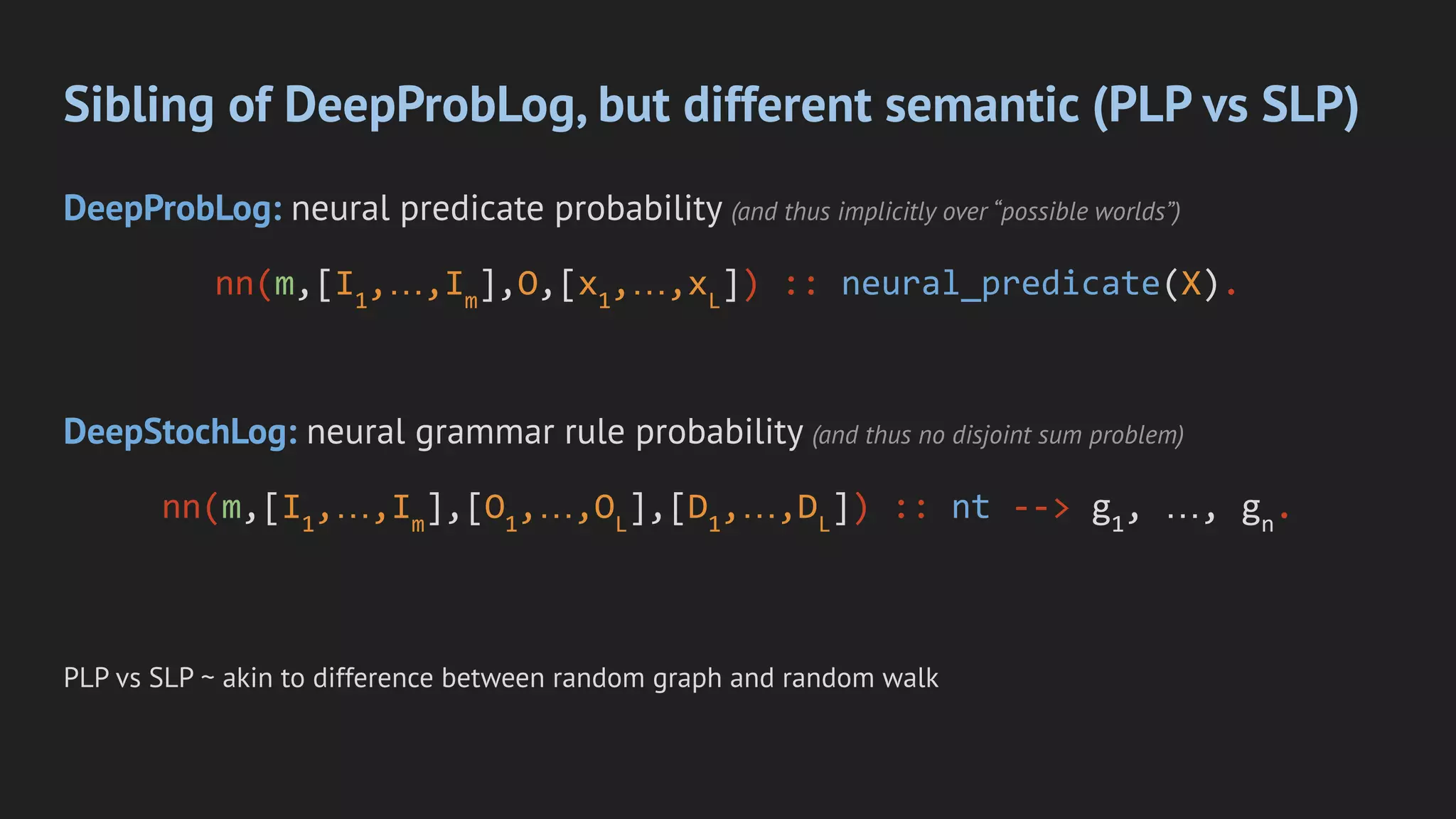 Sibling of DeepProbLog, but different semantic (PLP vs SLP)

DeepProbLog: neural predicate probability (and thus implicitly over "possible worlds")

nn(m,[$I_1$,...,$I_m$],O,[$x_1$,...,$x_L$]) :: neural_predicate(X).

DeepStochLog: neural grammar rule probability (and thus no disjoint sum problem)

nn(m,[$I_1$,...,$I_m$],[$O_1$,...,$O_L$],[$D_1$,...,$D_L$]) :: nt --> $g_1$, ..., $g_n$.

PLP vs SLP ~ akin to difference between random graph and random walk